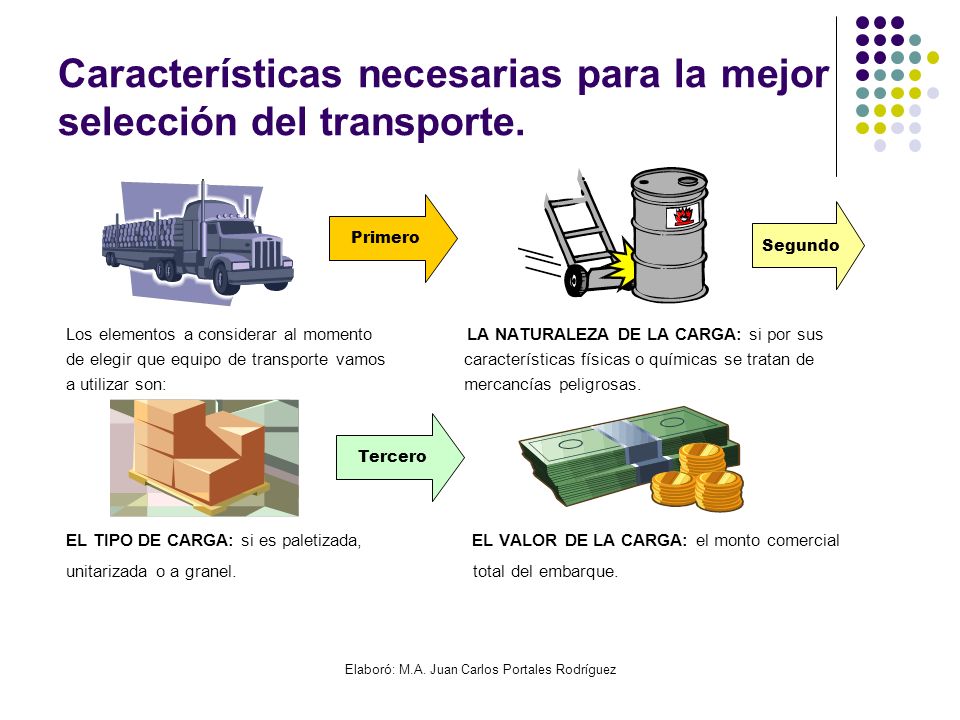 Características necesarias para la mejor selección del transporte.

Primero

Segundo

Los elementos a considerar al momento de elegir que equipo de transporte vamos a utilizar son:

LA NATURALEZA DE LA CARGA: si por sus características físicas o químicas se tratan de mercancías peligrosas.

Tercero

EL TIPO DE CARGA: si es paletizada, unitarizada o a granel.

EL VALOR DE LA CARGA: el monto comercial total del embarque.

Elaboró: M.A. Juan Carlos Portales Rodríguez